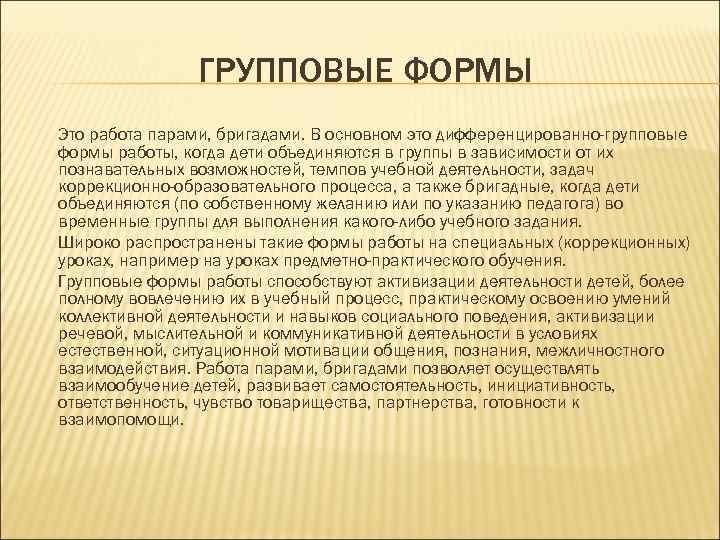 ГРУППОВЫЕ ФОРМЫ

Это работа парами, бригадами. В основном это дифференцированно-групповые формы работы, когда дети объединяются в группы в зависимости от их познавательных возможностей, темпов учебной деятельности, задач коррекционно-образовательного процесса, а также бригадные, когда дети объединяются (по собственному желанию или по указанию педагога) во временные группы для выполнения какого-либо учебного задания.

Широко распространены такие формы работы на специальных (коррекционных) уроках, например на уроках предметно-практического обучения.

Групповые формы работы способствуют активизации деятельности детей, более полному вовлечению их в учебный процесс, практическому освоению умений коллективной деятельности и навыков социального поведения, активизации речевой, мыслительной и коммуникативной деятельности в условиях естественной, ситуационной мотивации общения, познания, межличностного взаимодействия. Работа парами, бригадами позволяет осуществлять взаимообучение детей, развивает самостоятельность, инициативность, ответственность, чувство товарищества, партнерства, готовности к взаимопомощи.